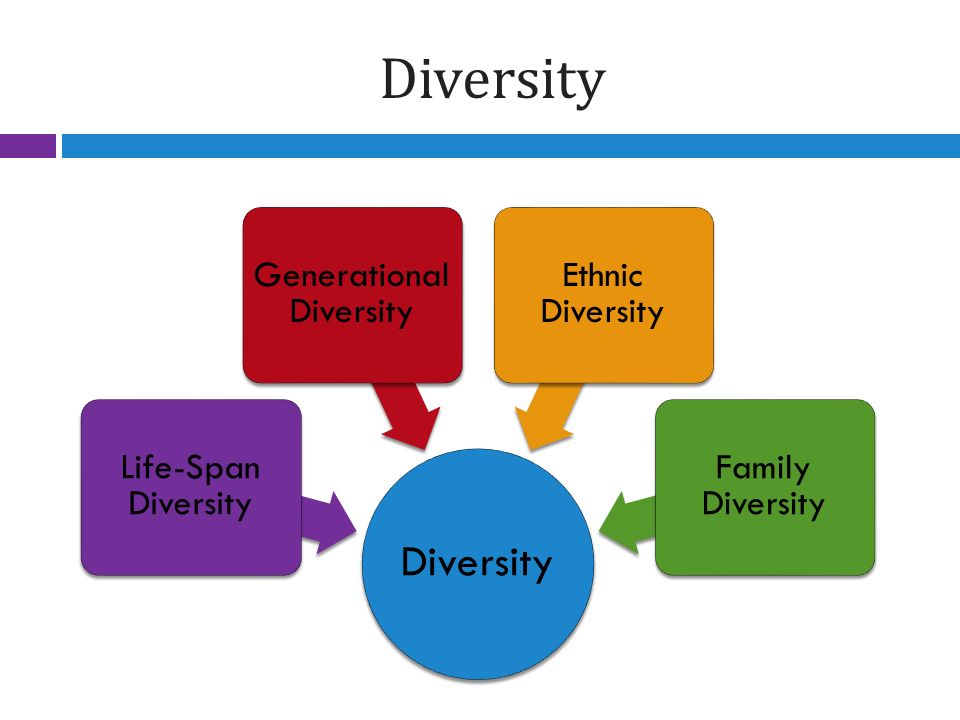 Diversity

Generational Diversity

Ethnic Diversity

Life-Span Diversity

Family Diversity

Diversity